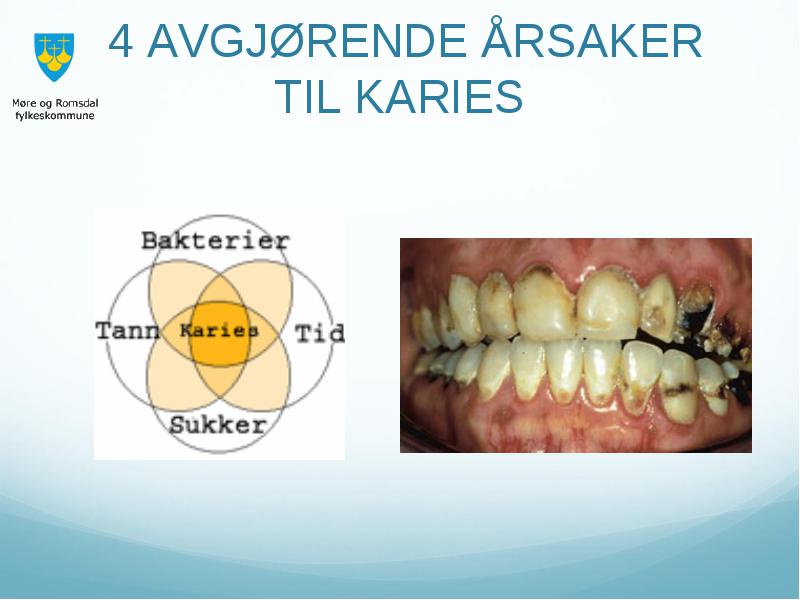 Møre og Romsdal fylkeskommune

4 AVGJØRENDE ÅRSAKER TIL KARIES

Bakterier
Tann
Karies
Tid
Sukker